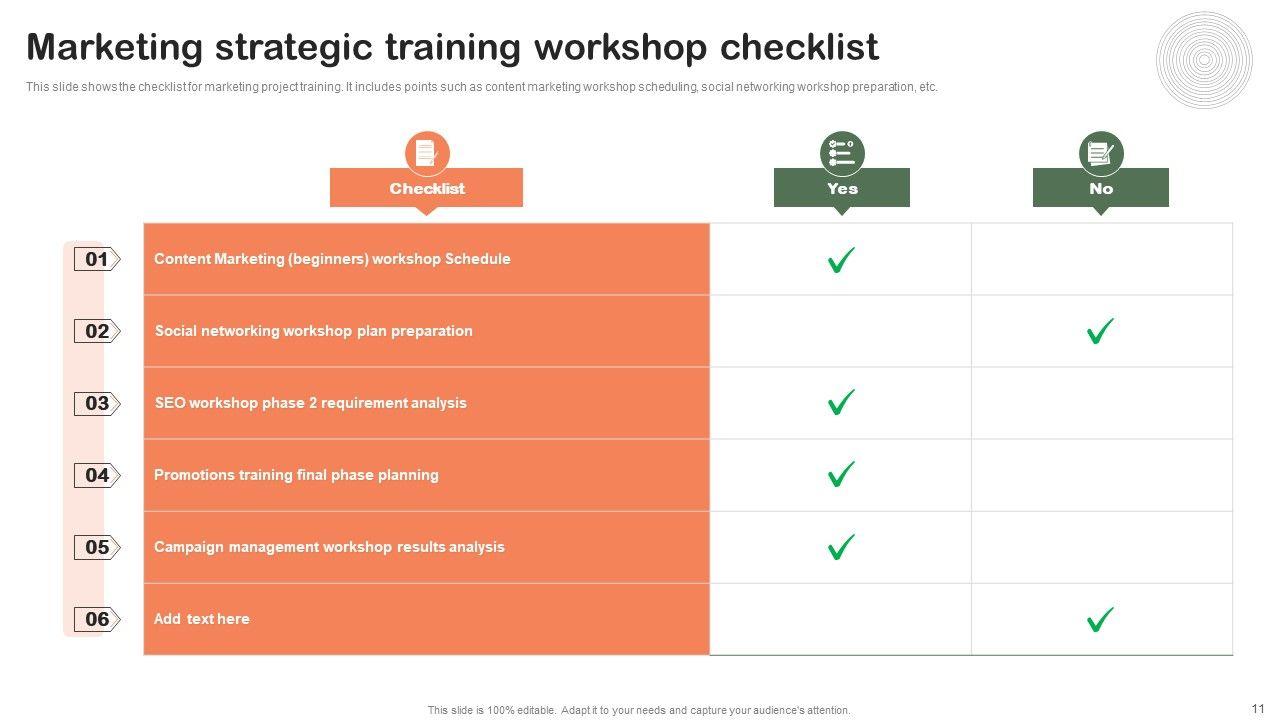 Marketing strategic training workshop checklist

This slide shows the checklist for marketing project training. It includes points such as content marketing workshop scheduling, social networking workshop preparation, etc.

| | Checklist | Yes | No |
|---|---|---|---|
| 01 | Content Marketing (beginners) workshop Schedule | ✓ | |
| 02 | Social networking workshop plan preparation | | ✓ |
| 03 | SEO workshop phase 2 requirement analysis | ✓ | |
| 04 | Promotions training final phase planning | ✓ | |
| 05 | Campaign management workshop results analysis | ✓ | |
| 06 | Add text here | | ✓ |

This slide is 100% editable. Adapt it to your needs and capture your audience's attention.

11